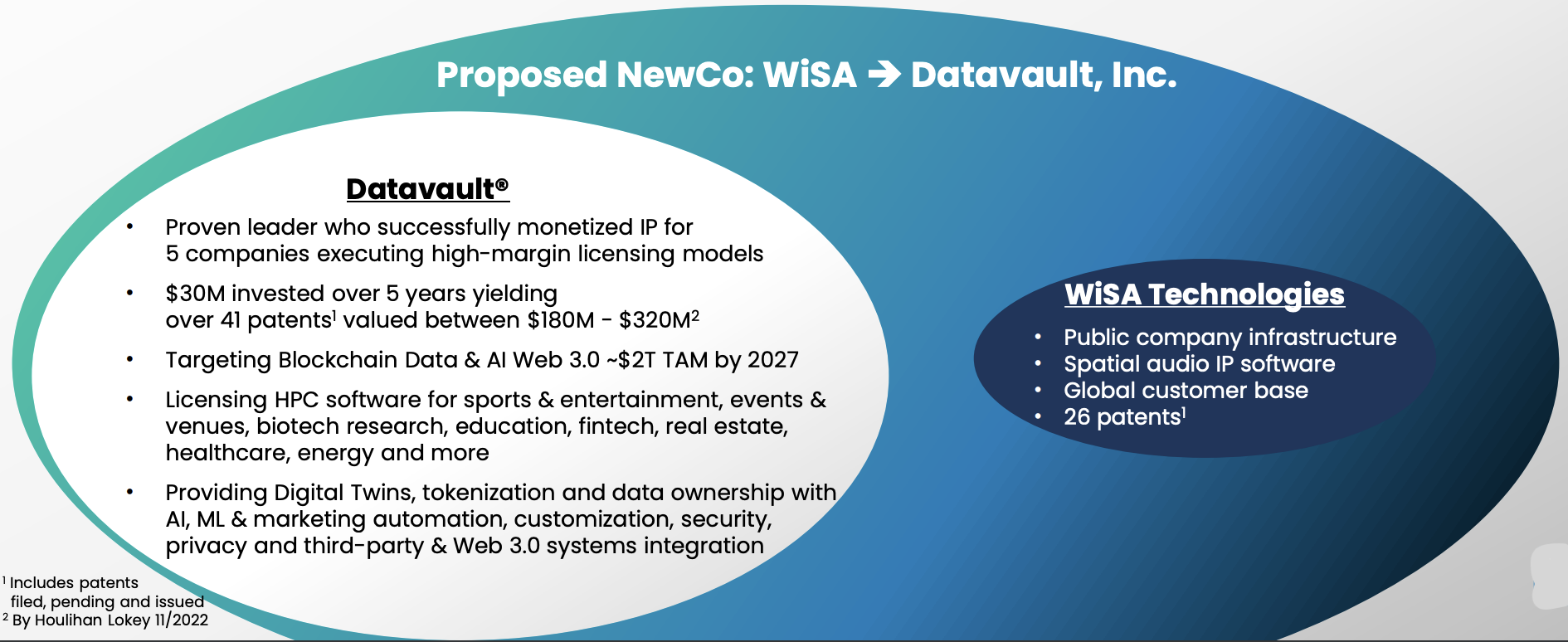 Proposed NewCo: WiSA → Datavault, Inc.

Datavault®

• Proven leader who successfully monetized IP for 5 companies executing high-margin licensing models

• \$30M invested over 5 years yielding over 41 patents$^1$ valued between \$180M - \$320M$^2$

• Targeting Blockchain Data & AI Web 3.0 ~\$2T TAM by 2027

• Licensing HPC software for sports & entertainment, events & venues, biotech research, education, fintech, real estate, healthcare, energy and more

• Providing Digital Twins, tokenization and data ownership with AI, ML & marketing automation, customization, security, privacy and third-party & Web 3.0 systems integration

WiSA Technologies

• Public company infrastructure
• Spatial audio IP software
• Global customer base
• 26 patents$^1$

$^1$ Includes patents filed, pending and issued
$^2$ By Houlihan Lokey 11/2022